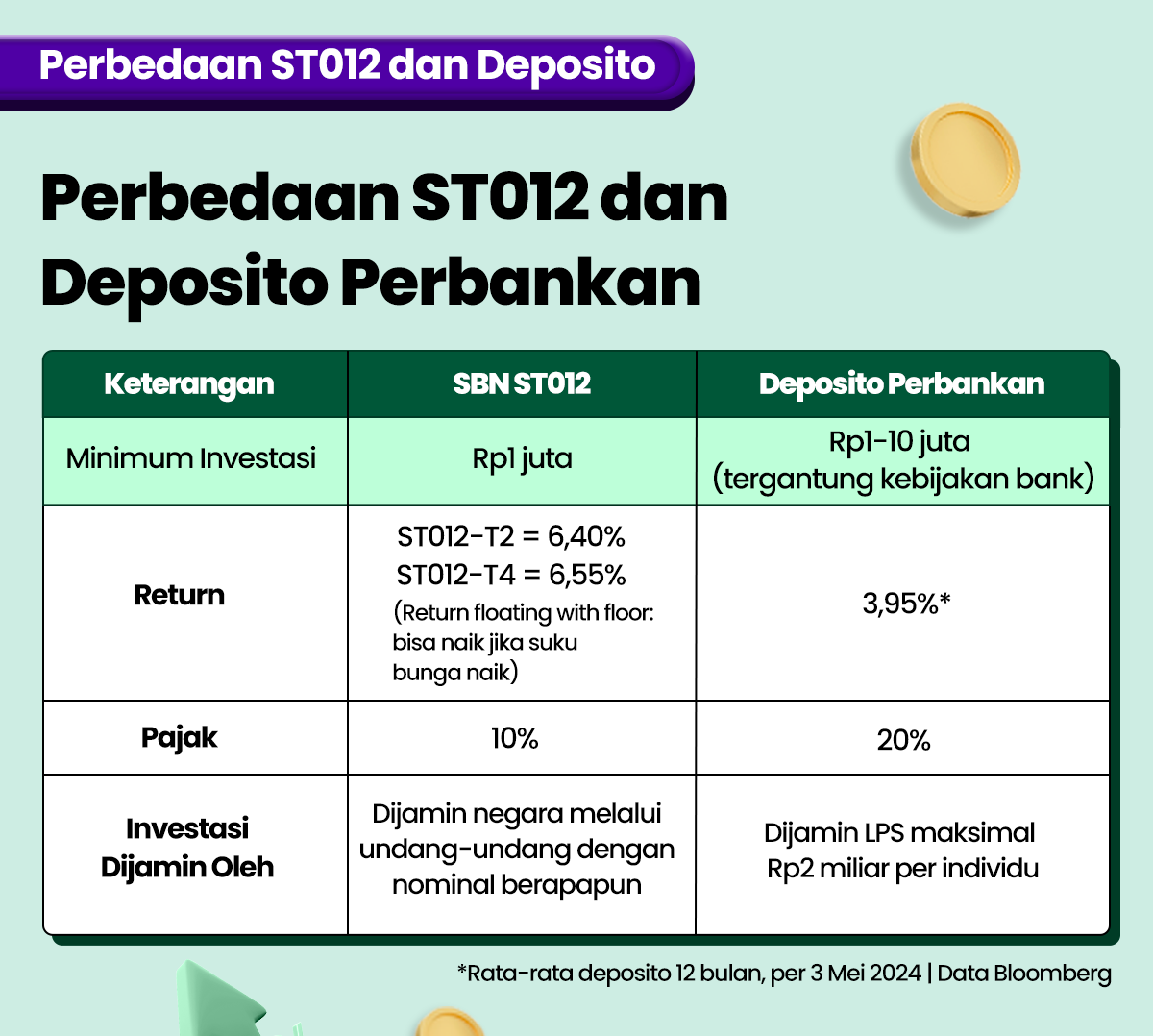 Perbedaan ST012 dan Deposito

Perbedaan ST012 dan Deposito Perbankan

| Keterangan | SBN ST012 | Deposito Perbankan |
|---|---|---|
| Minimum Investasi | Rp1 juta | Rp1-10 juta (tergantung kebijakan bank) |
| Return | ST012-T2 = 6,40% ST012-T4 = 6,55% (Return floating with floor: bisa naik jika suku bunga naik) | 3,95%* |
| Pajak | 10% | 20% |
| Investasi Dijamin Oleh | Dijamin negara melalui undang-undang dengan nominal berapapun | Dijamin LPS maksimal Rp2 miliar per individu |

*Rata-rata deposito 12 bulan, per 3 Mei 2024 | Data Bloomberg